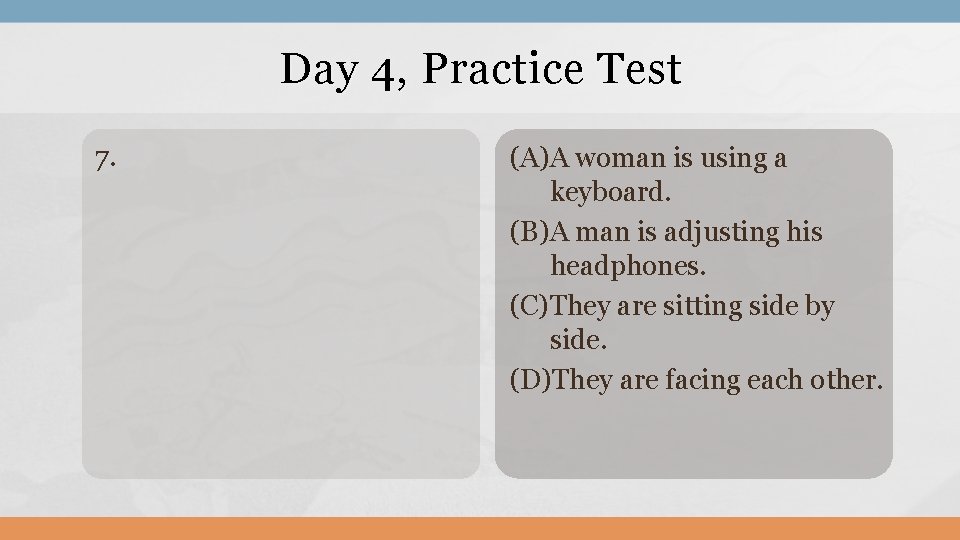 Day 4, Practice Test

7.

(A)A woman is using a keyboard.
(B)A man is adjusting his headphones.
(C)They are sitting side by side.
(D)They are facing each other.